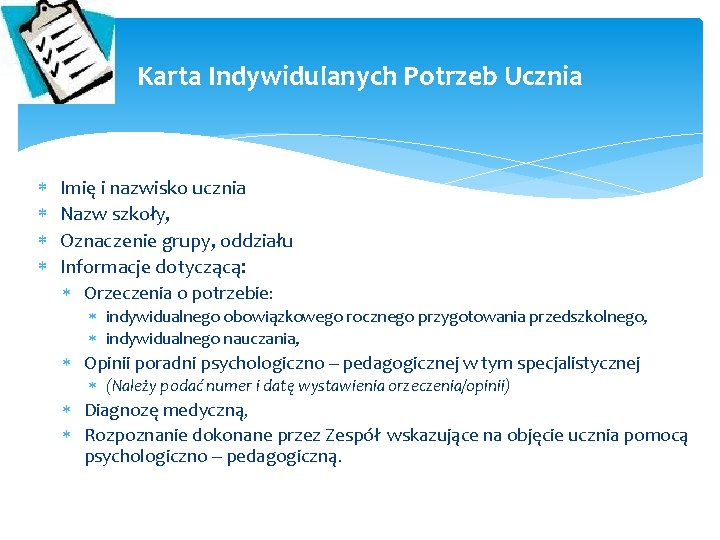 Karta Indywidulanych Potrzeb Ucznia

* Imię i nazwisko ucznia
* Nazw szkoły,
* Oznaczenie grupy, oddziału
* Informacje dotyczącą:
  * Orzeczenia o potrzebie:
    * indywidualnego obowiązkowego rocznego przygotowania przedszkolnego,
    * indywidualnego nauczania,
  * Opinii poradni psychologiczno – pedagogicznej w tym specjalistycznej
    * (Należy podać numer i datę wystawienia orzeczenia/opinii)
  * Diagnozę medyczną,
  * Rozpoznanie dokonane przez Zespół wskazujące na objęcie ucznia pomocą psychologiczno – pedagogiczną.